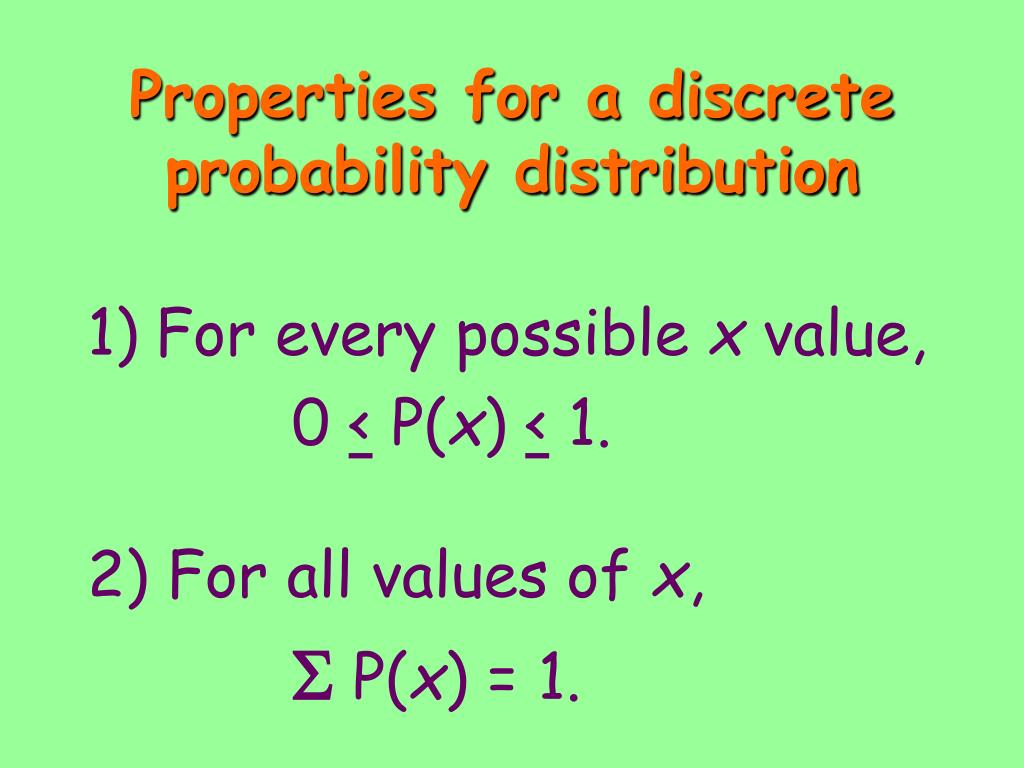 Properties for a discrete probability distribution

1) For every possible $x$ value,
$0 \leq P(x) \leq 1$.

2) For all values of $x$,
$\Sigma P(x) = 1$.